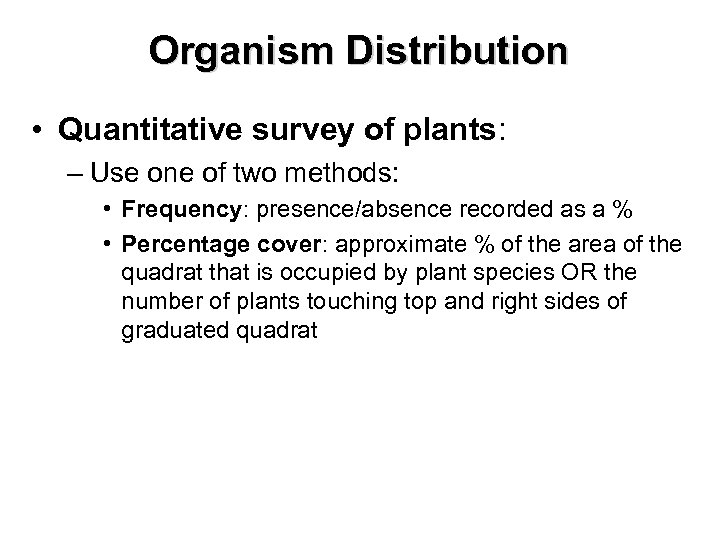 Organism Distribution

• Quantitative survey of plants:

– Use one of two methods:

• Frequency: presence/absence recorded as a %

• Percentage cover: approximate % of the area of the quadrat that is occupied by plant species OR the number of plants touching top and right sides of graduated quadrat